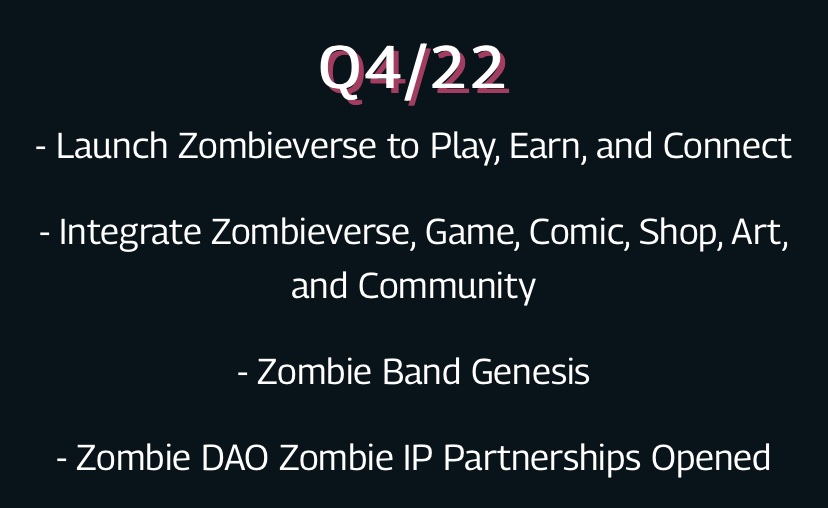 Q4/22

- Launch Zombieverse to Play, Earn, and Connect

- Integrate Zombieverse, Game, Comic, Shop, Art, and Community

- Zombie Band Genesis

- Zombie DAO Zombie IP Partnerships Opened